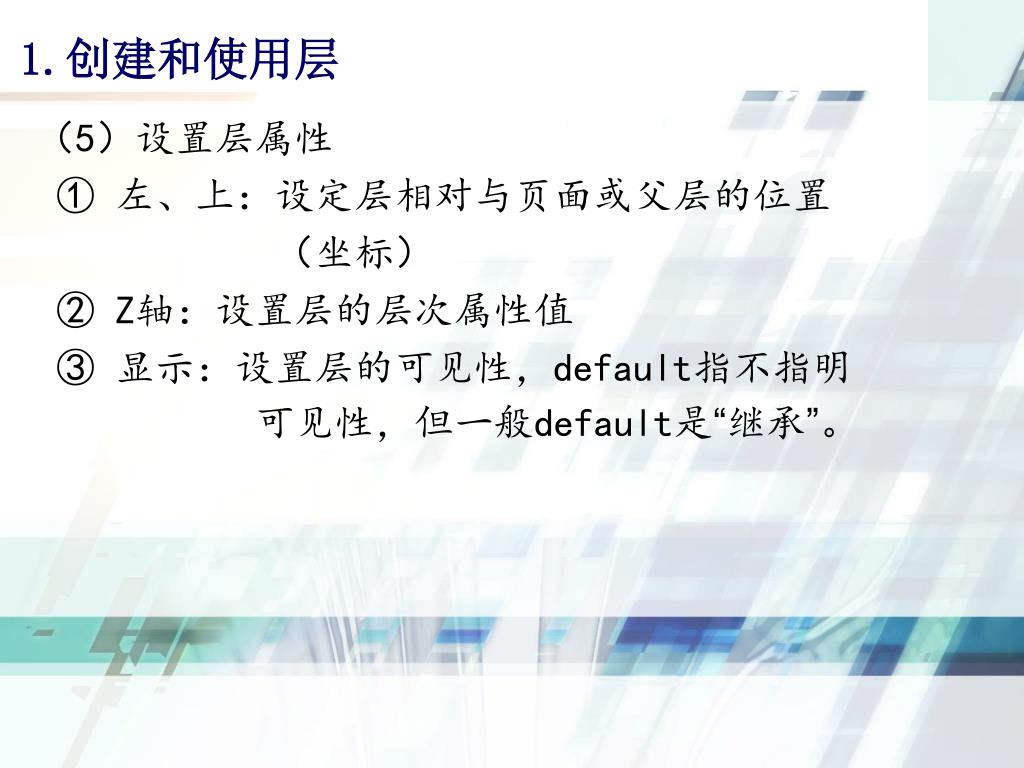 1.创建和使用层

（5）设置层属性

① 左、上：设定层相对与页面或父层的位置（坐标）

② Z轴：设置层的层次属性值

③ 显示：设置层的可见性，default指不指明可见性，但一般default是“继承”。